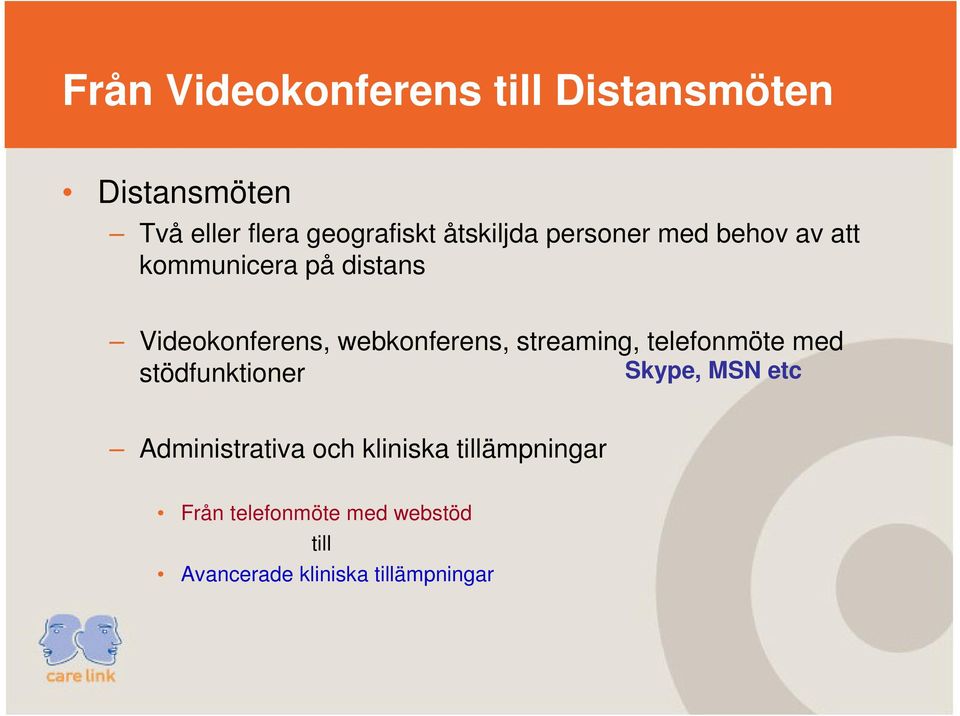 Från Videokonferens till Distansmöten

• Distansmöten

– Två eller flera geografiskt åtskiljda personer med behov av att kommunicera på distans

– Videokonferens, webkonferens, streaming, telefonmöte med stödfunktioner Skype, MSN etc

– Administrativa och kliniska tillämpningar

• Från telefonmöte med webstöd

till

• Avancerade kliniska tillämpningar

care link